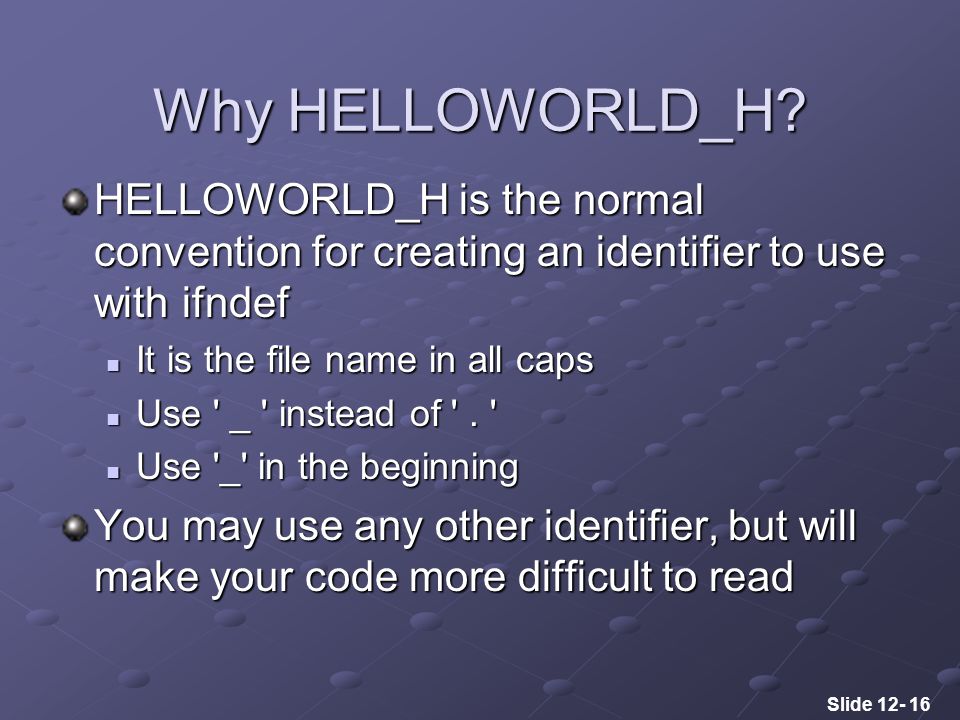 Why HELLOWORLD_H?

HELLOWORLD_H is the normal convention for creating an identifier to use with ifndef

It is the file name in all caps

Use ' _ ' instead of ' . '

Use '_' in the beginning

You may use any other identifier, but will make your code more difficult to read

Slide 12- 16